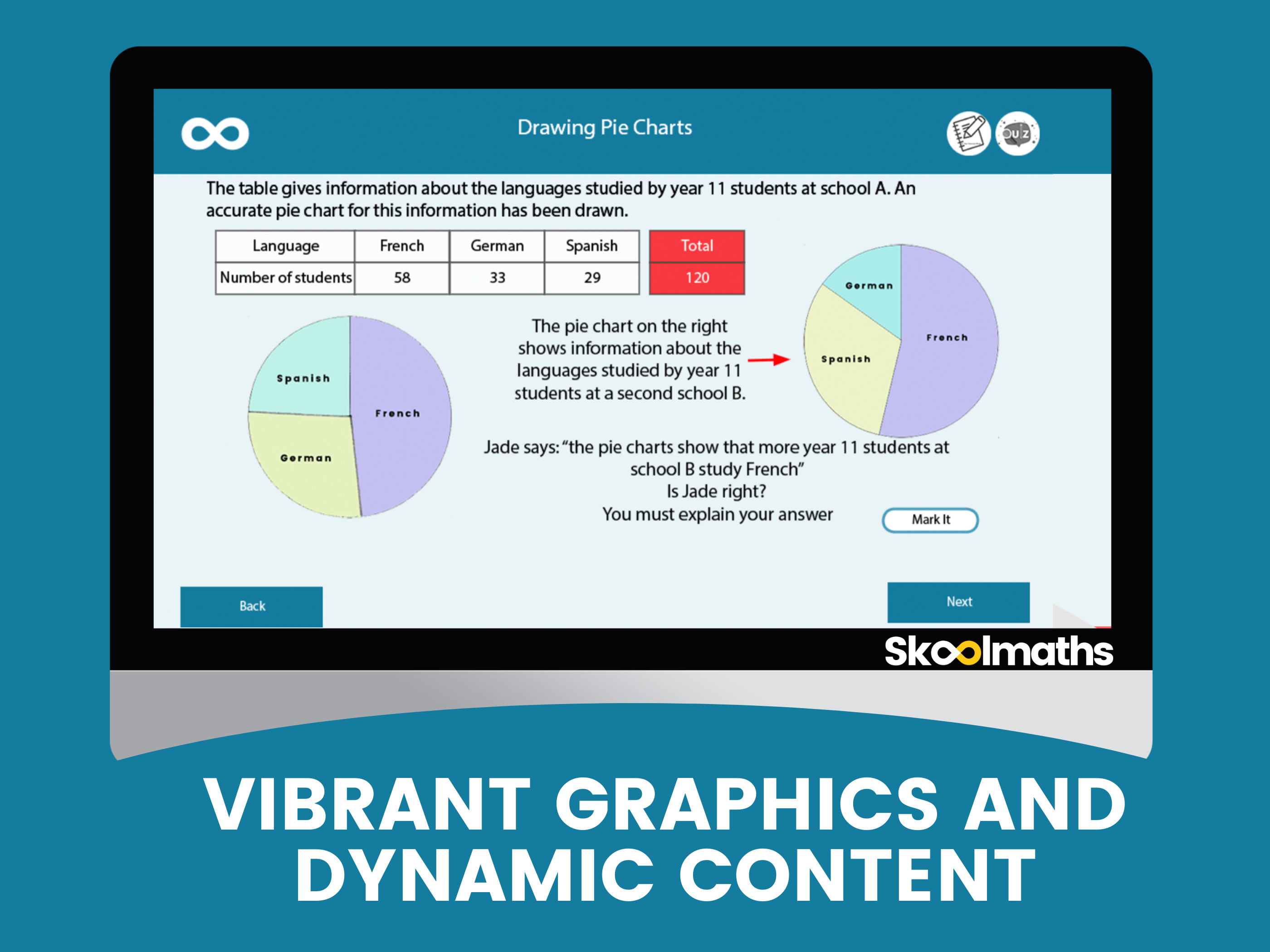 Drawing Pie Charts

Quiz

The table gives information about the languages studied by year 11 students at school A. An accurate pie chart for this information has been drawn.

| Language | French | German | Spanish | Total |
|---|---|---|---|---|
| Number of students | 58 | 33 | 29 | 120 |

Spanish
French
German

The pie chart on the right shows information about the languages studied by year 11 students at a second school B.

German
French
Spanish

Jade says: "the pie charts show that more year 11 students at school B study French"
Is Jade right?
You must explain your answer

Mark It

Back

Next

Skoolmaths

VIBRANT GRAPHICS AND DYNAMIC CONTENT